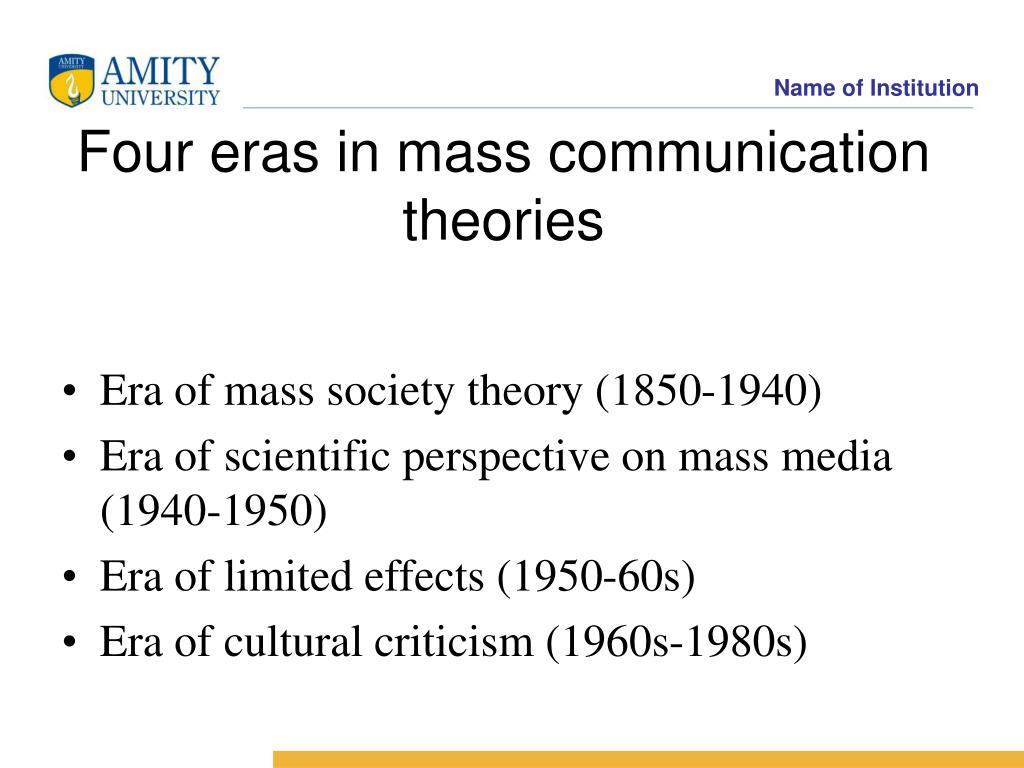 AMITY UNIVERSITY

Name of Institution

Four eras in mass communication theories

• Era of mass society theory (1850-1940)
• Era of scientific perspective on mass media (1940-1950)
• Era of limited effects (1950-60s)
• Era of cultural criticism (1960s-1980s)